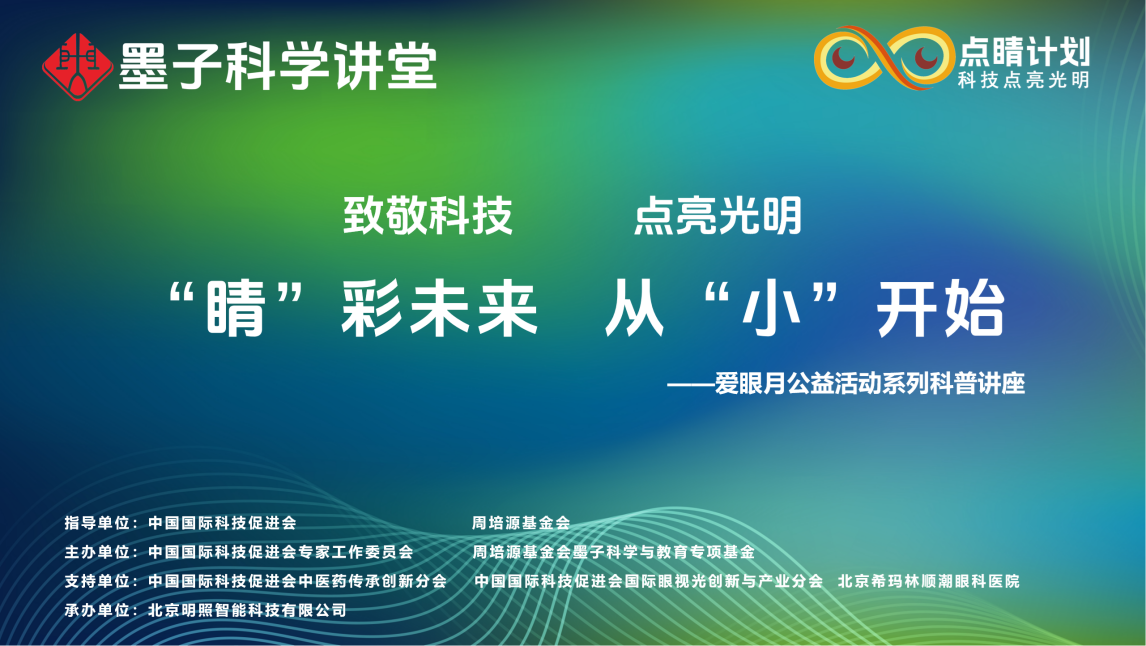 墨子科学讲堂

点睛计划
科技点亮光明

致敬科技　点亮光明

“睛”彩未来　从“小”开始

——爱眼月公益活动系列科普讲座

指导单位：中国国际科技促进会　周培源基金会
主办单位：中国国际科技促进会专家工作委员会　周培源基金会墨子科学与教育专项基金
支持单位：中国国际科技促进会中医药传承创新分会　中国国际科技促进会国际眼视光创新与产业分会　北京希玛林顺潮眼科医院
承办单位：北京明照智能科技有限公司